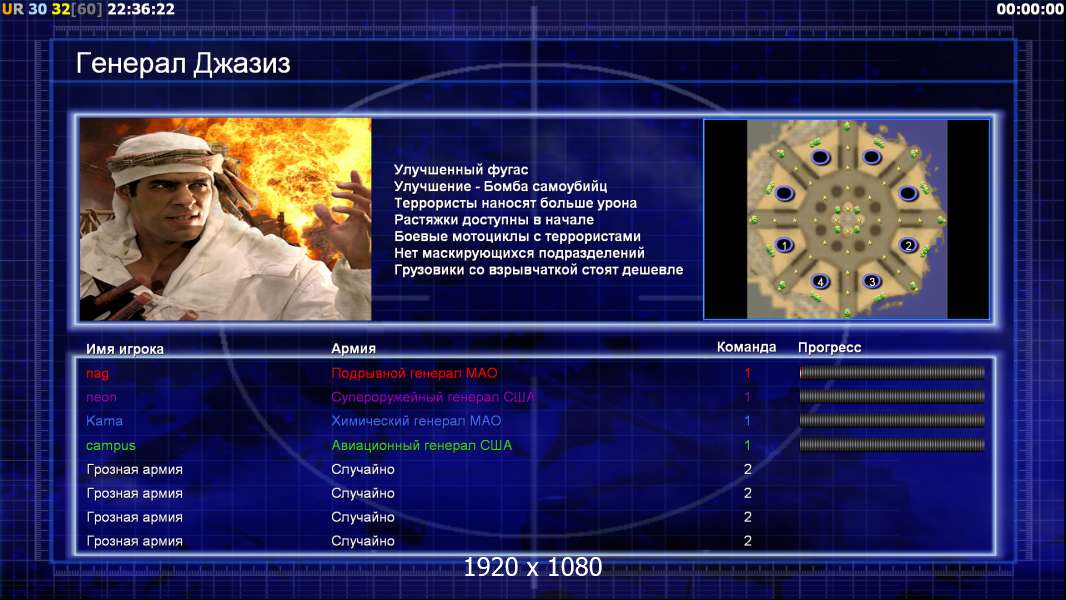 UR 30 32[60] 22:36:22

00:00:00

Генерал Джазиз

Улучшенный фугас
Улучшение - Бомба самоубийц
Террористы наносят больше урона
Растяжки доступны в начале
Боевые мотоциклы с террористами
Нет маскирующихся подразделений
Грузовики со взрывчаткой стоят дешевле

1 2 4 3

| Имя игрока | Армия | Команда | Прогресс |
|---|---|---|---|
| nag | Подрывной генерал МАО | 1 | |
| neon | Супероружейный генерал США | 1 | |
| Kama | Химический генерал МАО | 1 | |
| campus | Авиационный генерал США | 1 | |
| Грозная армия | Случайно | 2 | |
| Грозная армия | Случайно | 2 | |
| Грозная армия | Случайно | 2 | |
| Грозная армия | Случайно | 2 | |

1920 x 1080